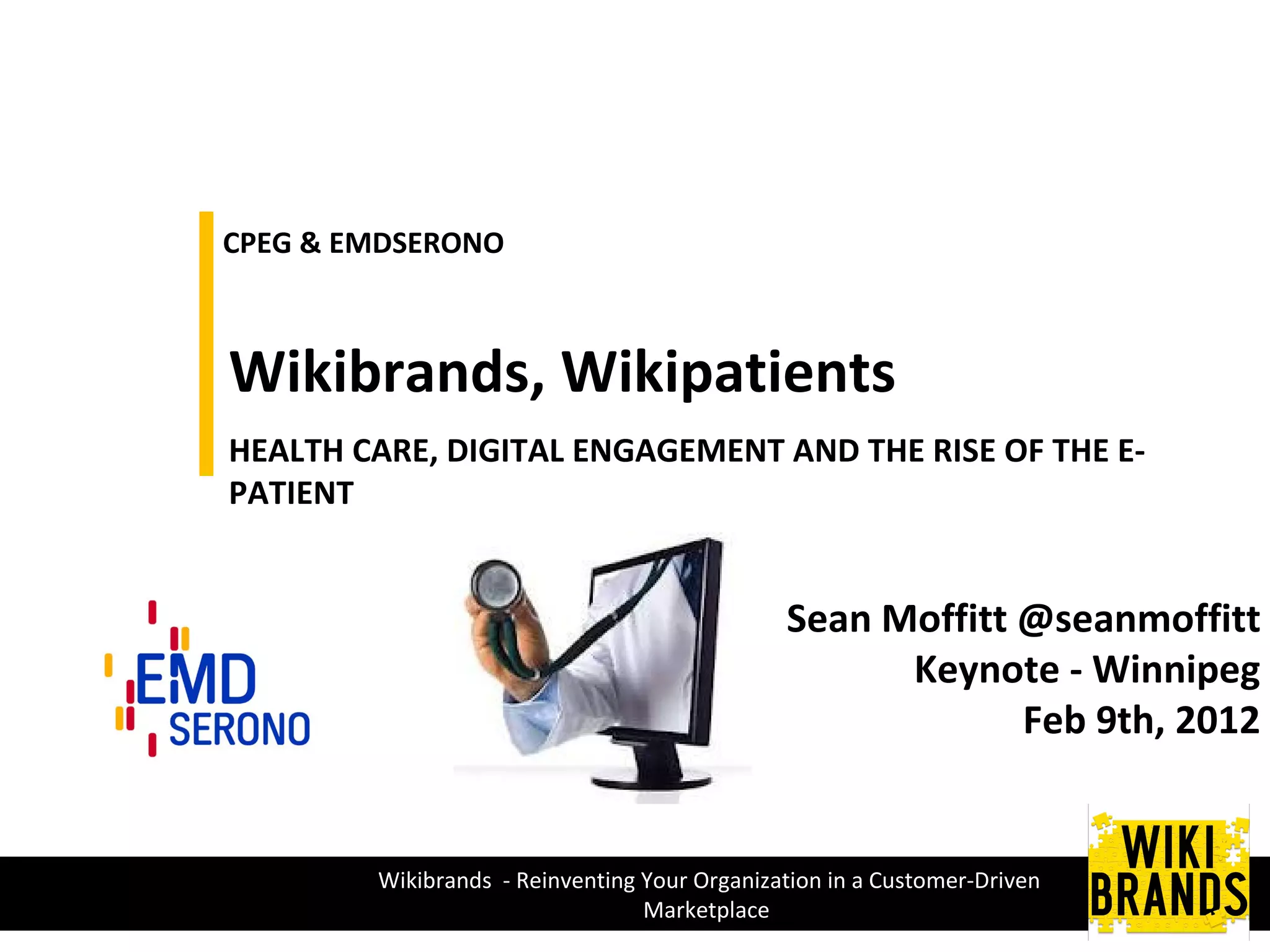 CPEG & EMDSERONO

Wikibrands, Wikipatients

HEALTH CARE, DIGITAL ENGAGEMENT AND THE RISE OF THE E-PATIENT

EMD SERONO

Sean Moffitt @seanmoffitt
Keynote - Winnipeg
Feb 9th, 2012

Wikibrands - Reinventing Your Organization in a Customer-Driven Marketplace

WIKI BRANDS